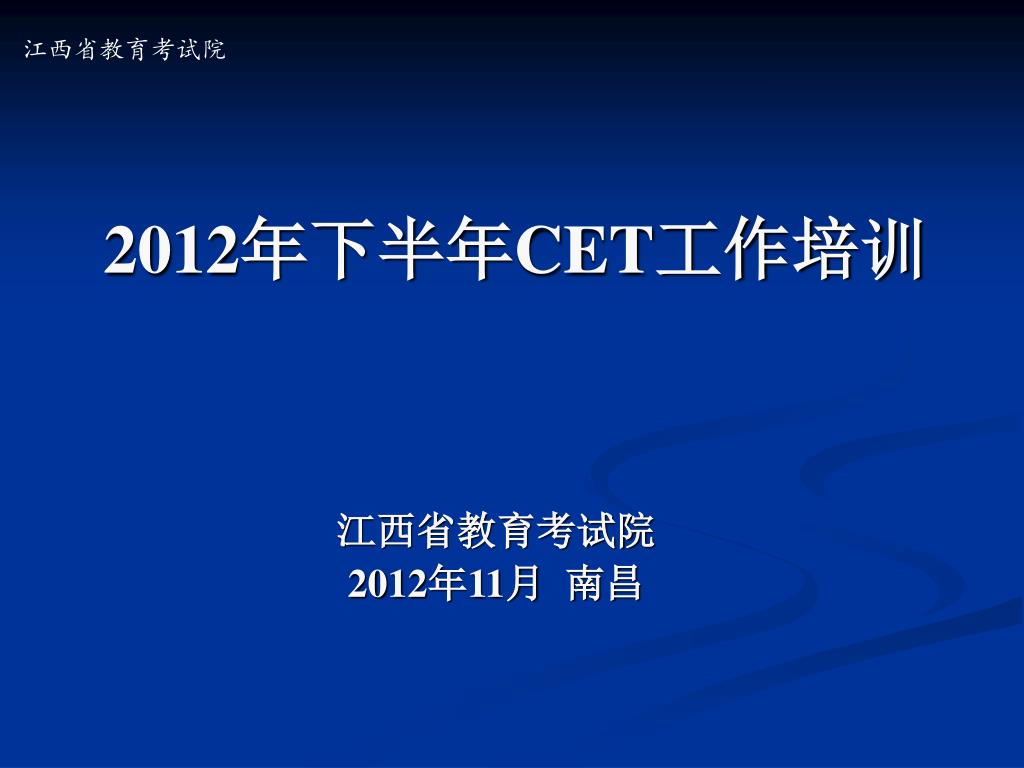 江西省教育考试院

2012年下半年CET工作培训

江西省教育考试院
2012年11月 南昌